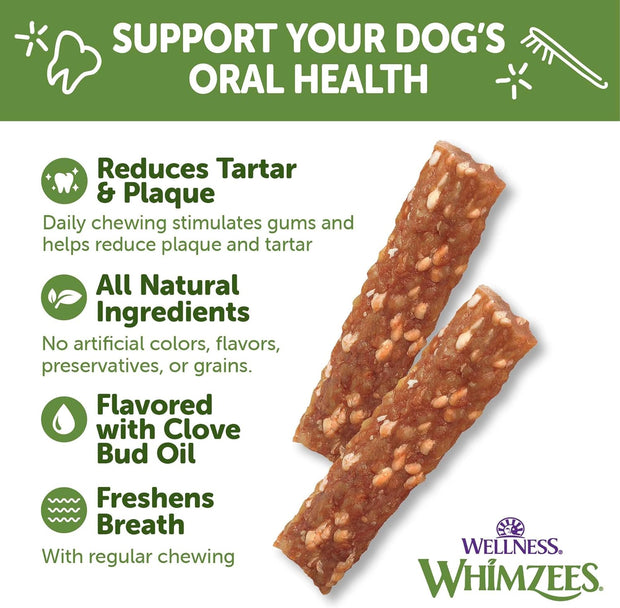 SUPPORT YOUR DOG'S ORAL HEALTH

Reduces Tartar & Plaque

Daily chewing stimulates gums and helps reduce plaque and tartar

All Natural Ingredients

No artificial colors, flavors, preservatives, or grains.

Flavored with Clove Bud Oil

Freshens Breath

With regular chewing

WELLNESS.

WHIMZEES.